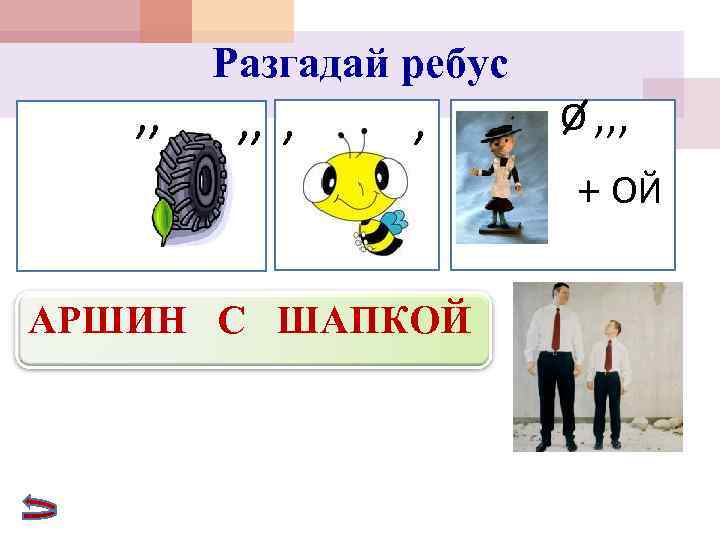 Разгадай ребус

,, ,, , ,

Ø ,,,

+ ОЙ

АРШИН С ШАПКОЙ